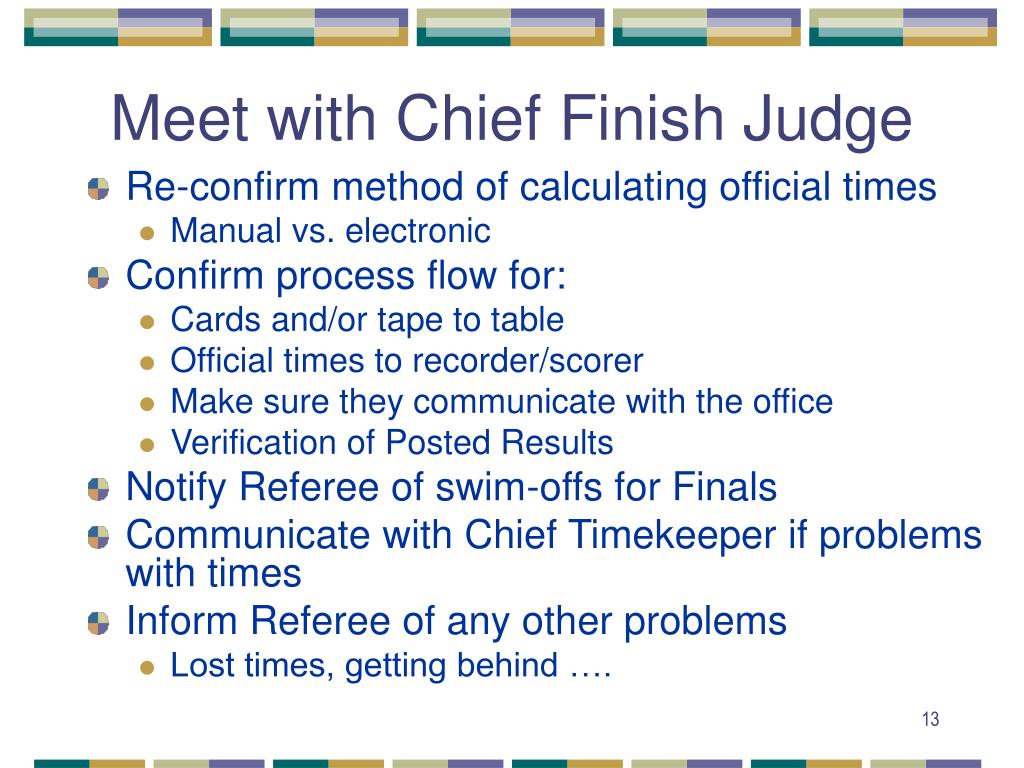 Meet with Chief Finish Judge

Re-confirm method of calculating official times
Manual vs. electronic

Confirm process flow for:
Cards and/or tape to table
Official times to recorder/scorer
Make sure they communicate with the office
Verification of Posted Results

Notify Referee of swim-offs for Finals

Communicate with Chief Timekeeper if problems with times

Inform Referee of any other problems
Lost times, getting behind ….

13